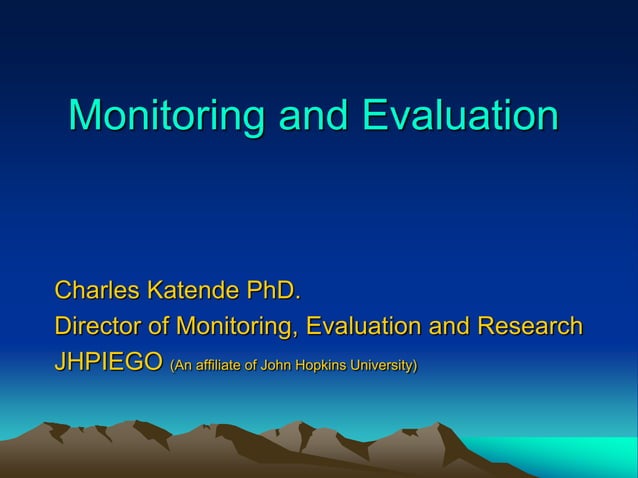 Monitoring and Evaluation

Charles Katende PhD.
Director of Monitoring, Evaluation and Research
JHPIEGO (An affiliate of John Hopkins University)